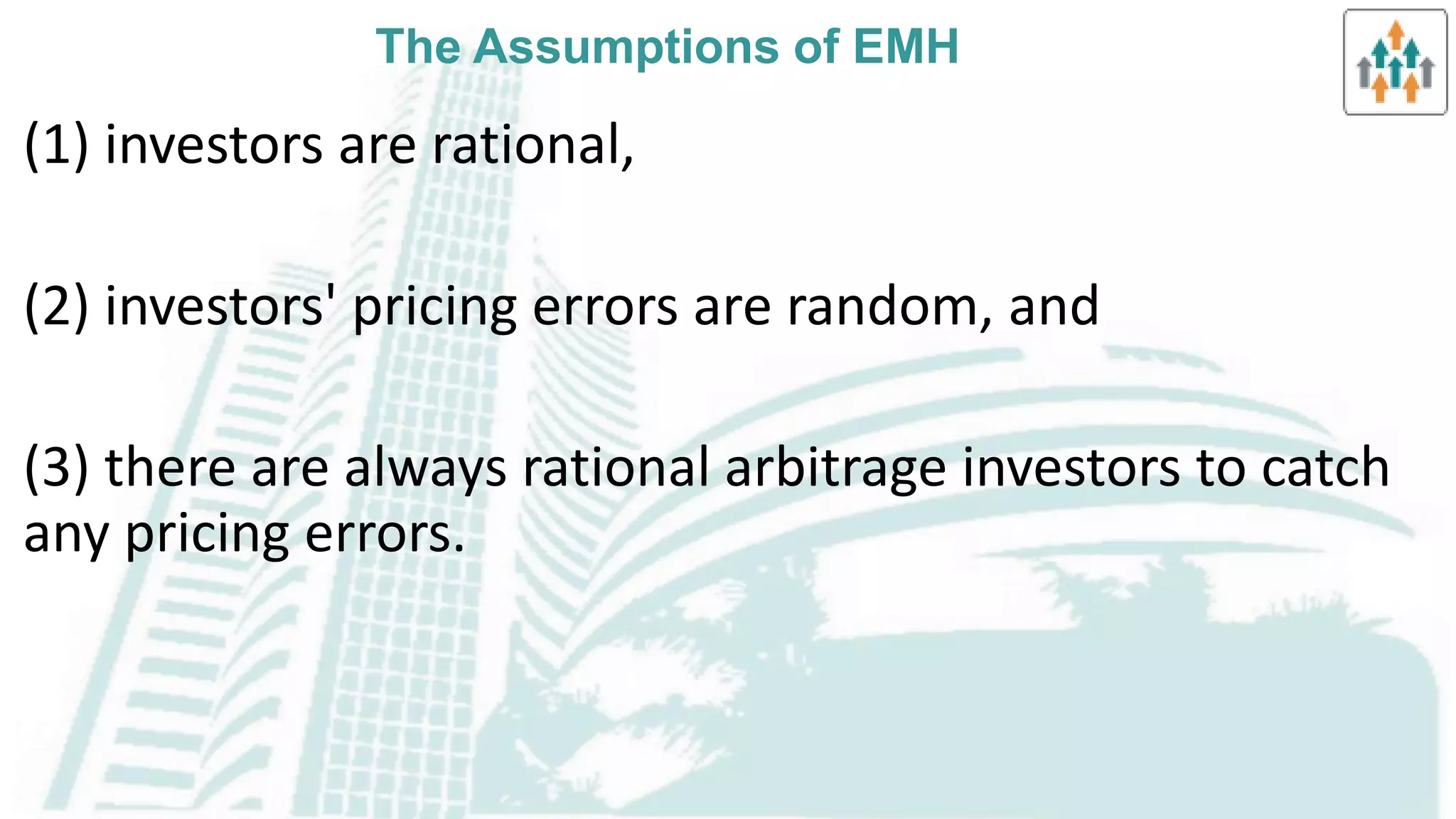 The Assumptions of EMH

(1) investors are rational,

(2) investors' pricing errors are random, and

(3) there are always rational arbitrage investors to catch any pricing errors.